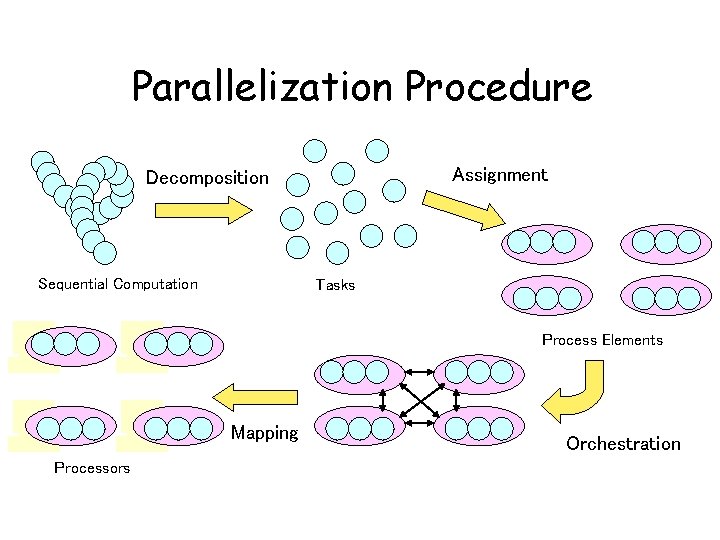 Parallelization Procedure

Decomposition

Assignment

Sequential Computation

Tasks

Process Elements

Orchestration

Mapping

Processors